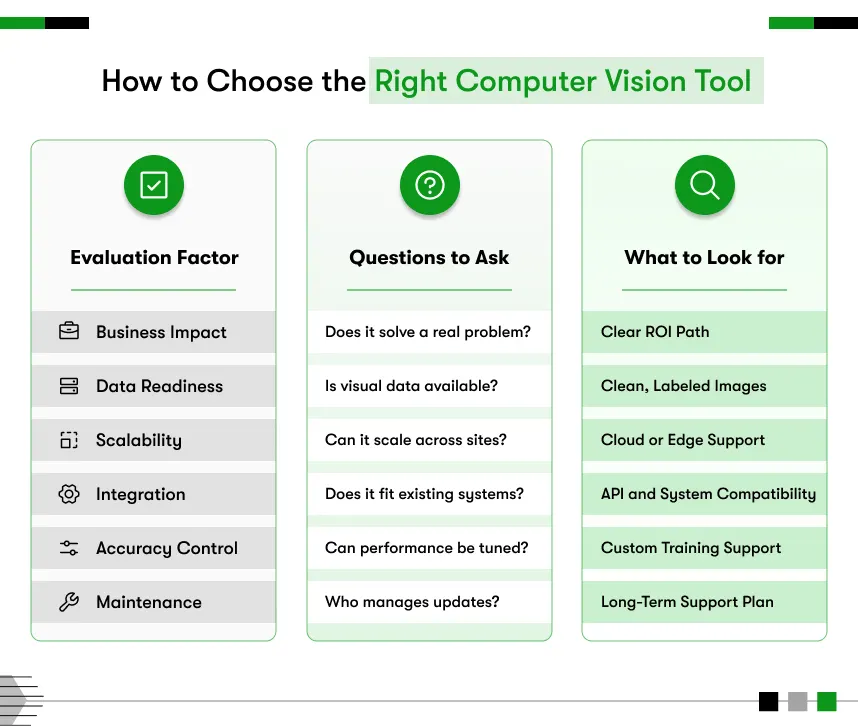 How to Choose the Right Computer Vision Tool

| Evaluation Factor | Questions to Ask | What to Look for |
|---|---|---|
| Business Impact | Does it solve a real problem? | Clear ROI Path |
| Data Readiness | Is visual data available? | Clean, Labeled Images |
| Scalability | Can it scale across sites? | Cloud or Edge Support |
| Integration | Does it fit existing systems? | API and System Compatibility |
| Accuracy Control | Can performance be tuned? | Custom Training Support |
| Maintenance | Who manages updates? | Long-Term Support Plan |